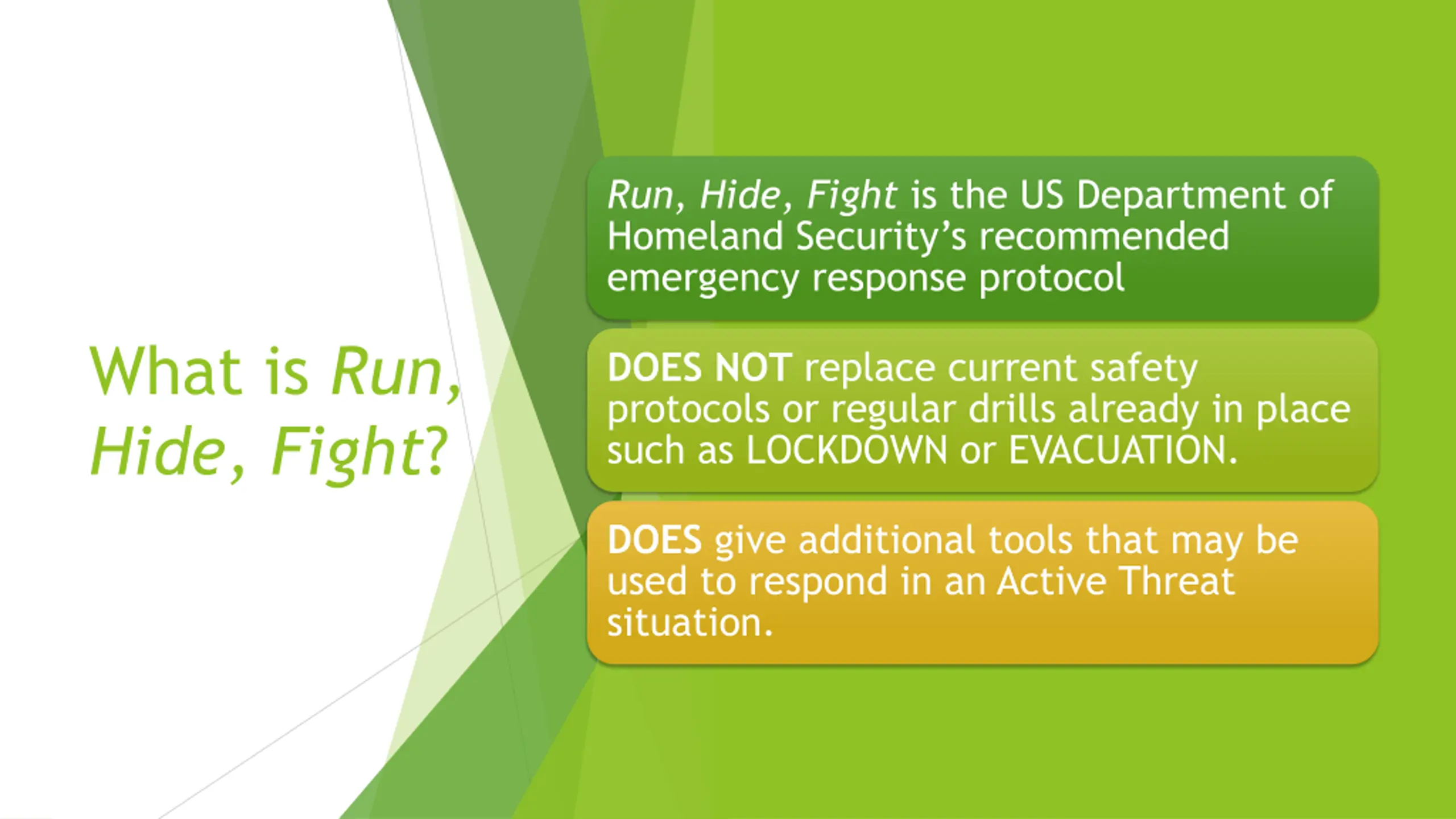 What is Run, Hide, Fight?

Run, Hide, Fight is the US Department of Homeland Security's recommended emergency response protocol

DOES NOT replace current safety protocols or regular drills already in place such as LOCKDOWN or EVACUATION.

DOES give additional tools that may be used to respond in an Active Threat situation.